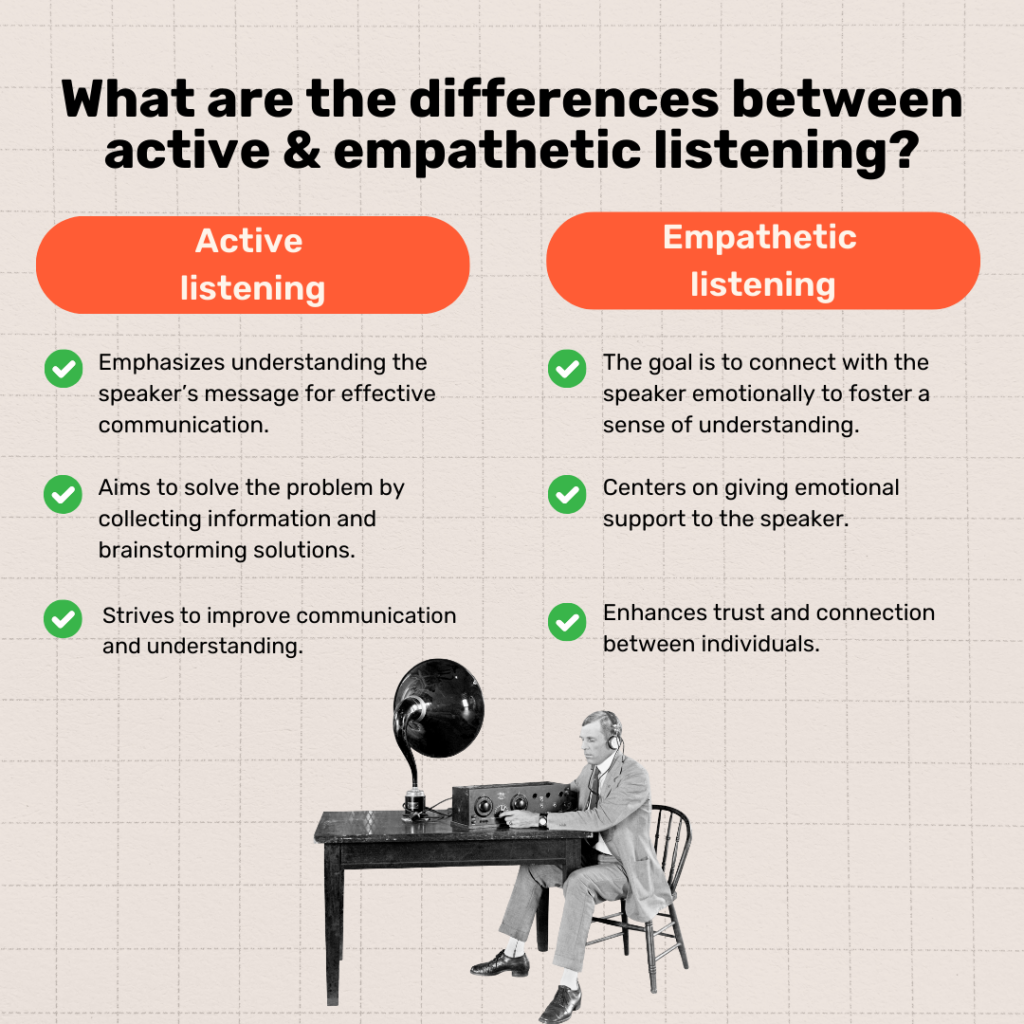 What are the differences between active & empathetic listening?

Active listening

Emphasizes understanding the speaker's message for effective communication.

Aims to solve the problem by collecting information and brainstorming solutions.

Strives to improve communication and understanding.

Empathetic listening

The goal is to connect with the speaker emotionally to foster a sense of understanding.

Centers on giving emotional support to the speaker.

Enhances trust and connection between individuals.